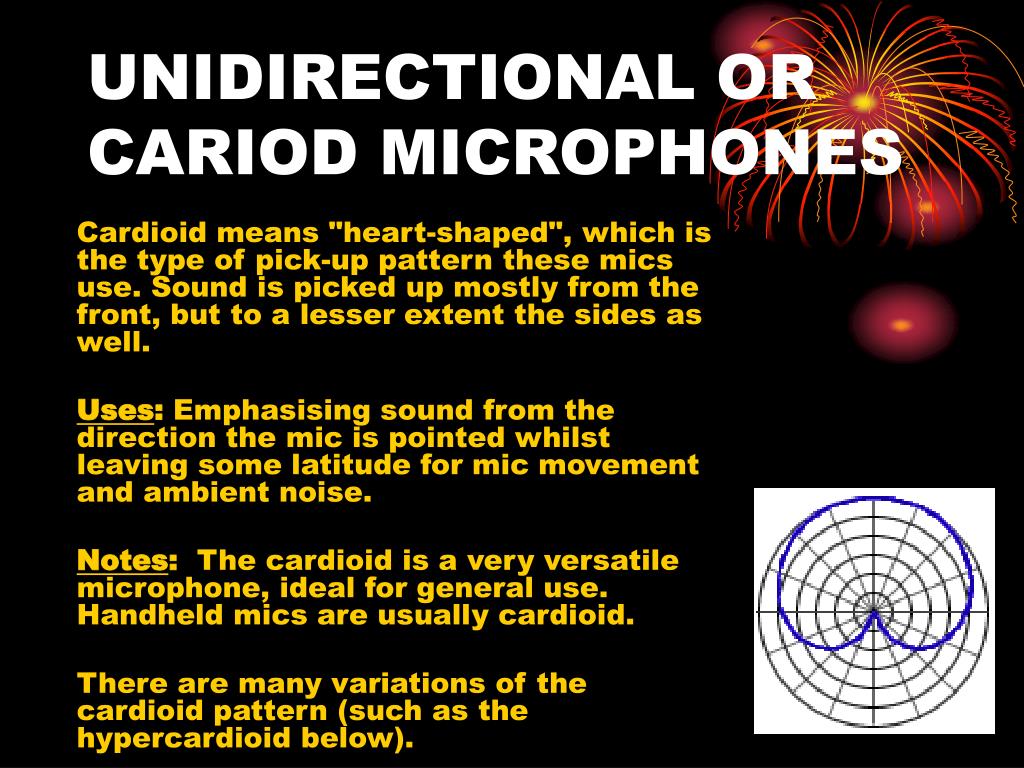 UNIDIRECTIONAL OR CARIOD MICROPHONES

Cardioid means "heart-shaped", which is the type of pick-up pattern these mics use. Sound is picked up mostly from the front, but to a lesser extent the sides as well.

Uses: Emphasising sound from the direction the mic is pointed whilst leaving some latitude for mic movement and ambient noise.

Notes: The cardioid is a very versatile microphone, ideal for general use. Handheld mics are usually cardioid.

There are many variations of the cardioid pattern (such as the hypercardioid below).